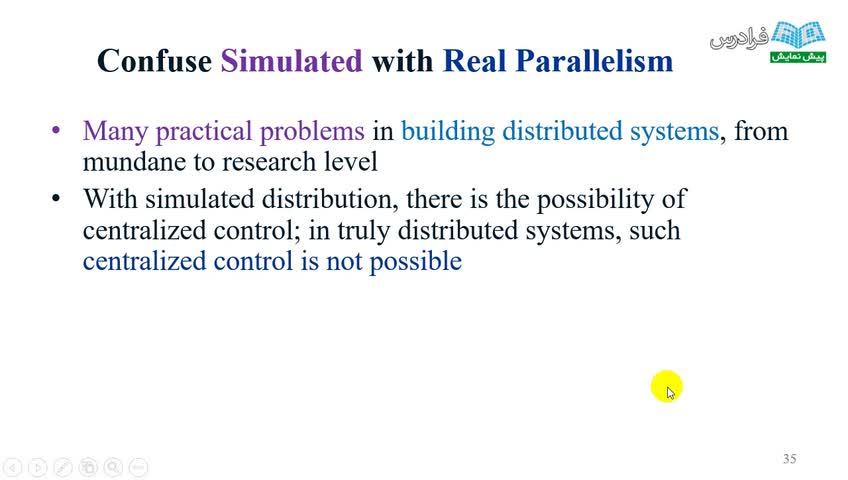 فرادرس
پیش نمایش

Confuse Simulated with Real Parallelism

• Many practical problems in building distributed systems, from mundane to research level

• With simulated distribution, there is the possibility of centralized control; in truly distributed systems, such centralized control is not possible

35